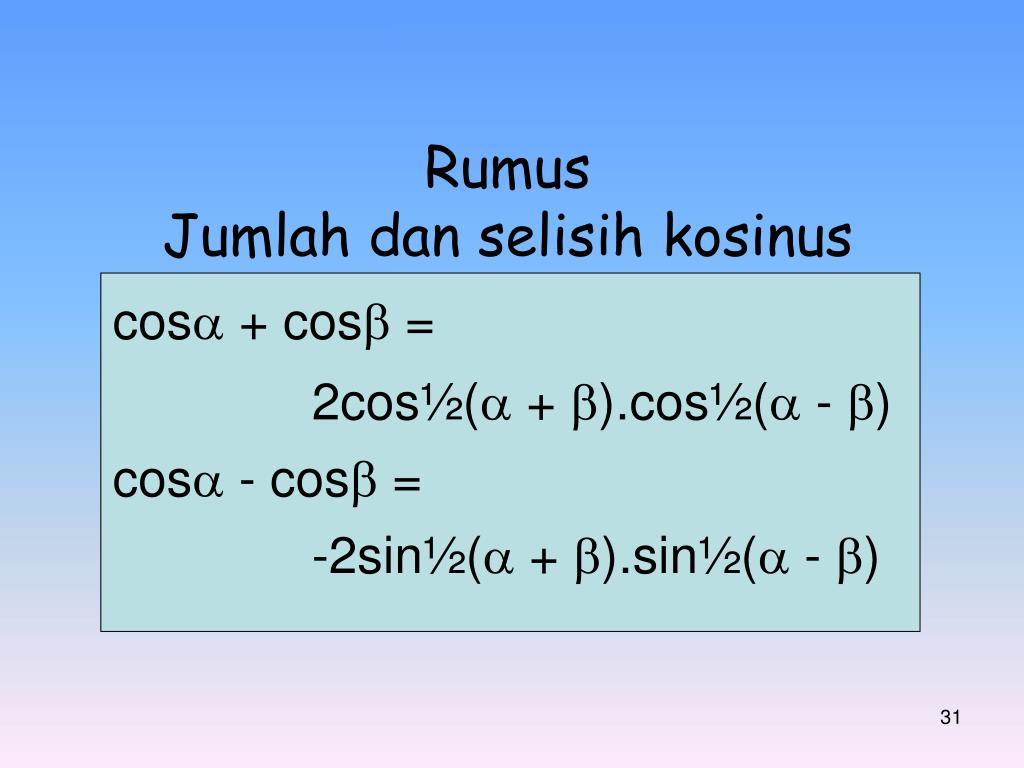 Rumus
Jumlah dan selisih kosinus

$\cos\alpha + \cos\beta =$

$2\cos\frac{1}{2}(\alpha + \beta).\cos\frac{1}{2}(\alpha - \beta)$

$\cos\alpha - \cos\beta =$

$-2\sin\frac{1}{2}(\alpha + \beta).\sin\frac{1}{2}(\alpha - \beta)$

31